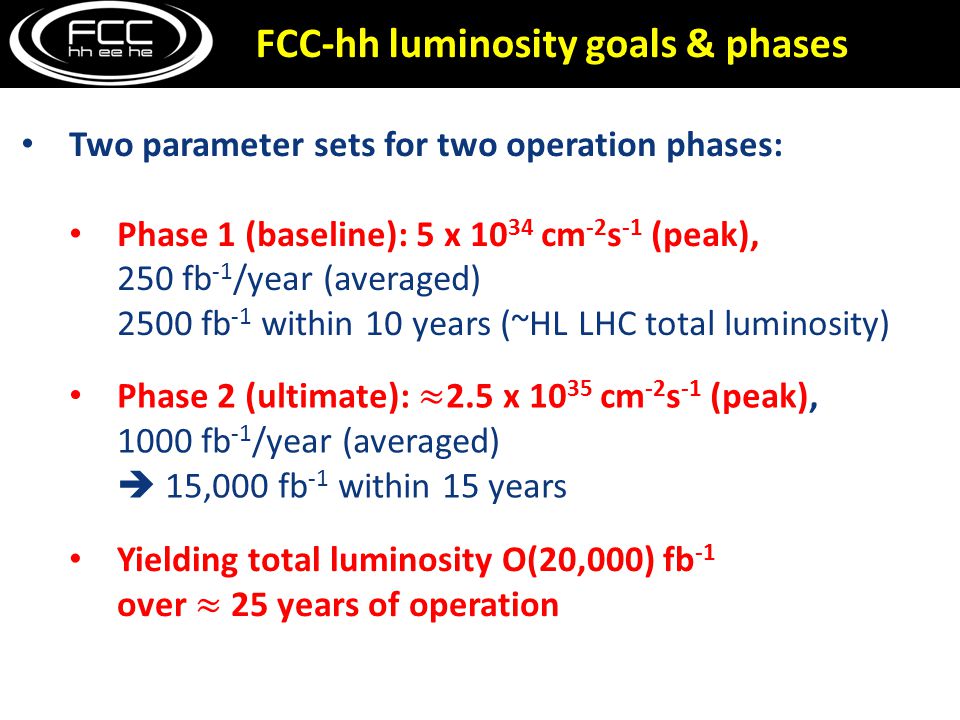 FCC hh ee he

FCC-hh luminosity goals & phases

• Two parameter sets for two operation phases:

• Phase 1 (baseline): 5 x $10^{34}$ $cm^{-2}s^{-1}$ (peak), 250 $fb^{-1}$/year (averaged) 2500 $fb^{-1}$ within 10 years (~HL LHC total luminosity)

• Phase 2 (ultimate): $\approx$2.5 x $10^{35}$ $cm^{-2}s^{-1}$ (peak), 1000 $fb^{-1}$/year (averaged) ➔ 15,000 $fb^{-1}$ within 15 years

• Yielding total luminosity O(20,000) $fb^{-1}$ over $\approx$ 25 years of operation